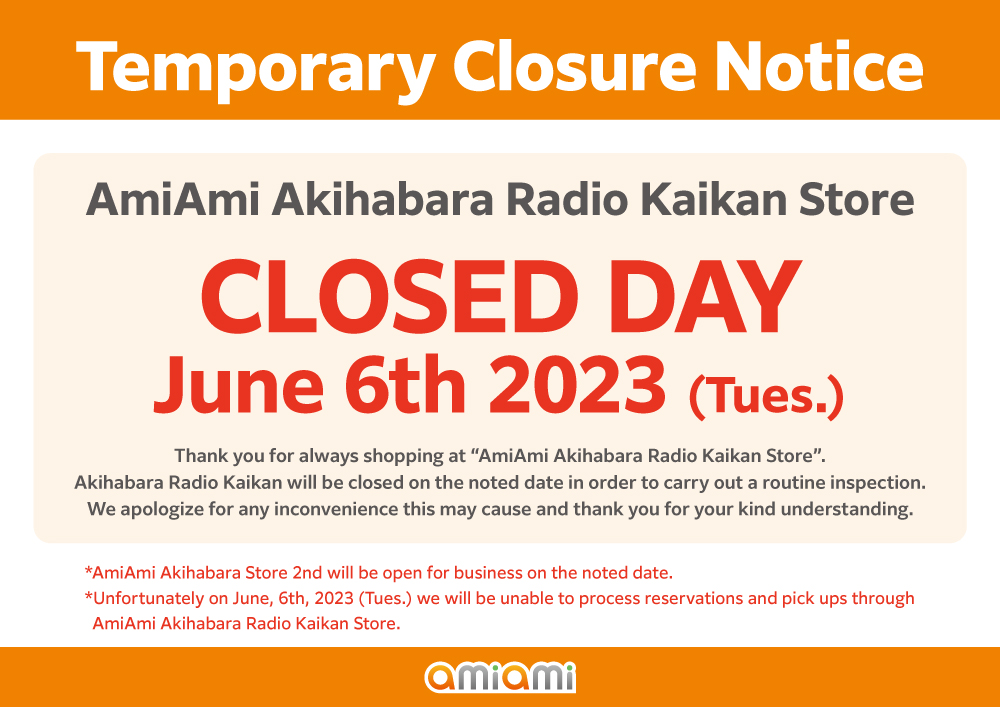 Temporary Closure Notice

AmiAmi Akihabara Radio Kaikan Store

CLOSED DAY

June 6th 2023 (Tues.)

Thank you for always shopping at “AmiAmi Akihabara Radio Kaikan Store”. Akihabara Radio Kaikan will be closed on the noted date in order to carry out a routine inspection. We apologize for any inconvenience this may cause and thank you for your kind understanding.

*AmiAmi Akihabara Store 2nd will be open for business on the noted date.
*Unfortunately on June, 6th, 2023 (Tues.) we will be unable to process reservations and pick ups through AmiAmi Akihabara Radio Kaikan Store.

amiami